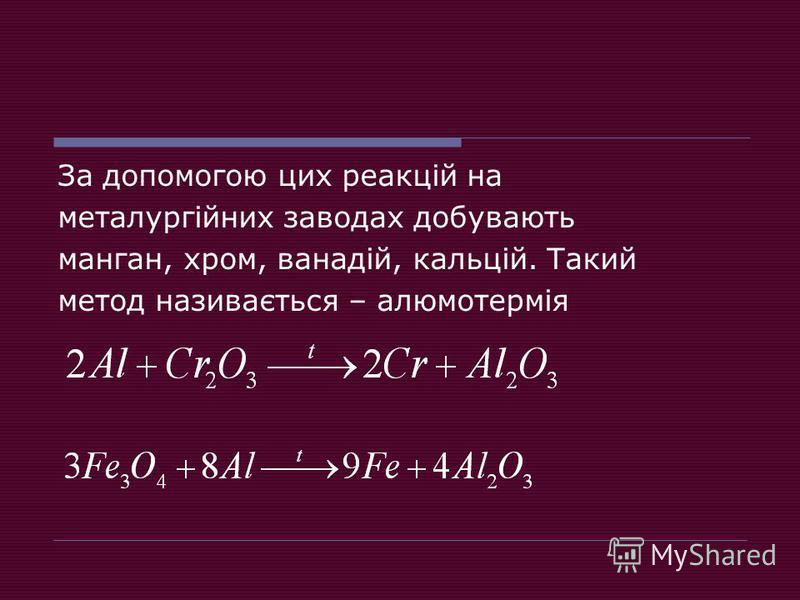 За допомогою цих реакцій на металургійних заводах добувають манган, хром, ванадій, кальцій. Такий метод називається – алюмотермія

$2Al + Cr_2O_3 \xrightarrow{t} 2Cr + Al_2O_3$

$3Fe_3O_4 + 8Al \xrightarrow{t} 9Fe + 4Al_2O_3$

MyShared